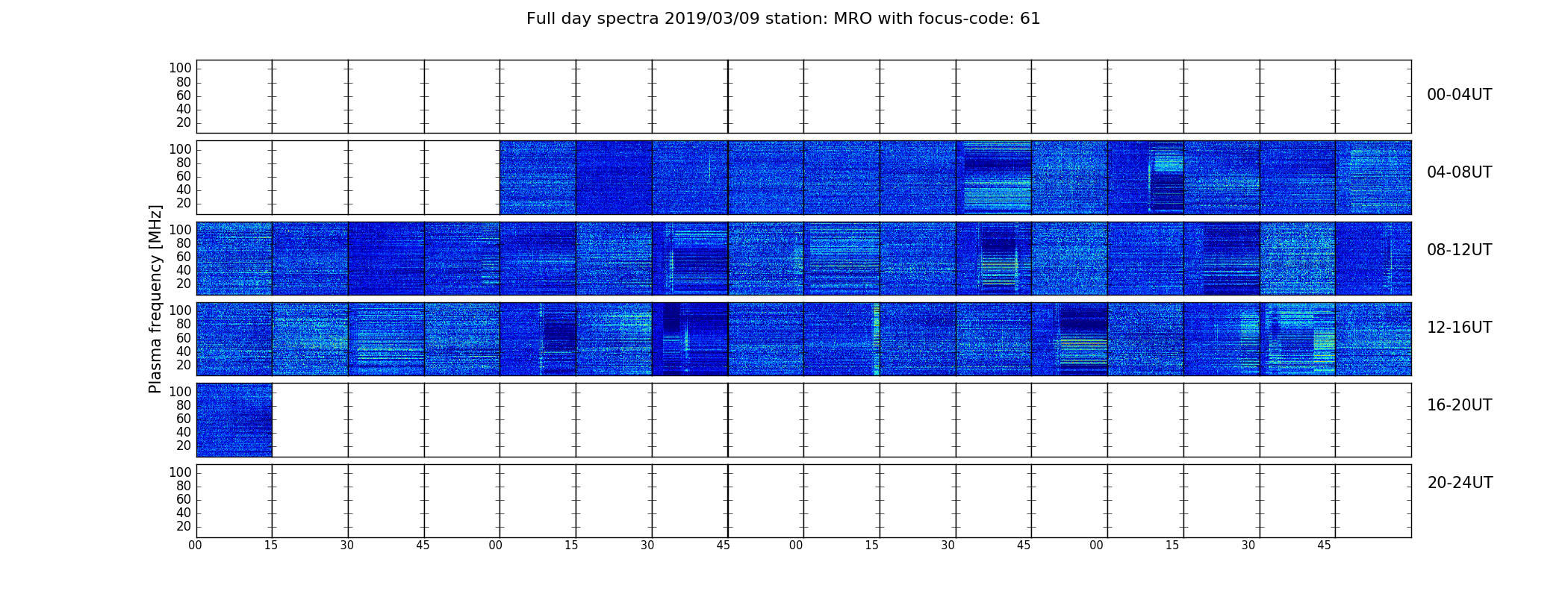 Full day spectra 2019/03/09 station: MRO with focus-code: 61

Plasma frequency [MHz]

100
80
60
40
20

00-04UT

100
80
60
40
20

04-08UT

100
80
60
40
20

08-12UT

100
80
60
40
20

12-16UT

100
80
60
40
20

16-20UT

100
80
60
40
20

20-24UT

00 15 30 45 00 15 30 45 00 15 30 45 00 15 30 45